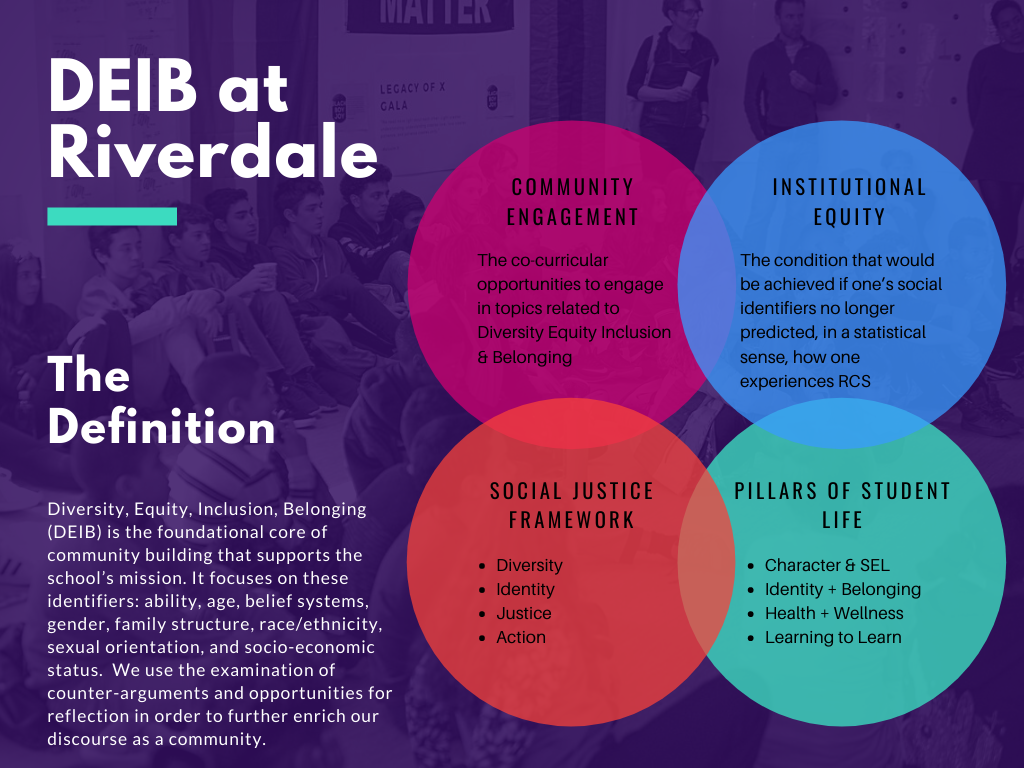 MATTER

LEGACY OF X GALA

DEIB at Riverdale

The Definition

Diversity, Equity, Inclusion, Belonging (DEIB) is the foundational core of community building that supports the school's mission. It focuses on these identifiers: ability, age, belief systems, gender, family structure, race/ethnicity, sexual orientation, and socio-economic status. We use the examination of counter-arguments and opportunities for reflection in order to further enrich our discourse as a community.

COMMUNITY ENGAGEMENT

The co-curricular opportunities to engage in topics related to Diversity Equity Inclusion & Belonging

INSTITUTIONAL EQUITY

The condition that would be achieved if one's social identifiers no longer predicted, in a statistical sense, how one experiences RCS

SOCIAL JUSTICE FRAMEWORK

- Diversity
- Identity
- Justice
- Action

PILLARS OF STUDENT LIFE

- Character & SEL
- Identity + Belonging
- Health + Wellness
- Learning to Learn